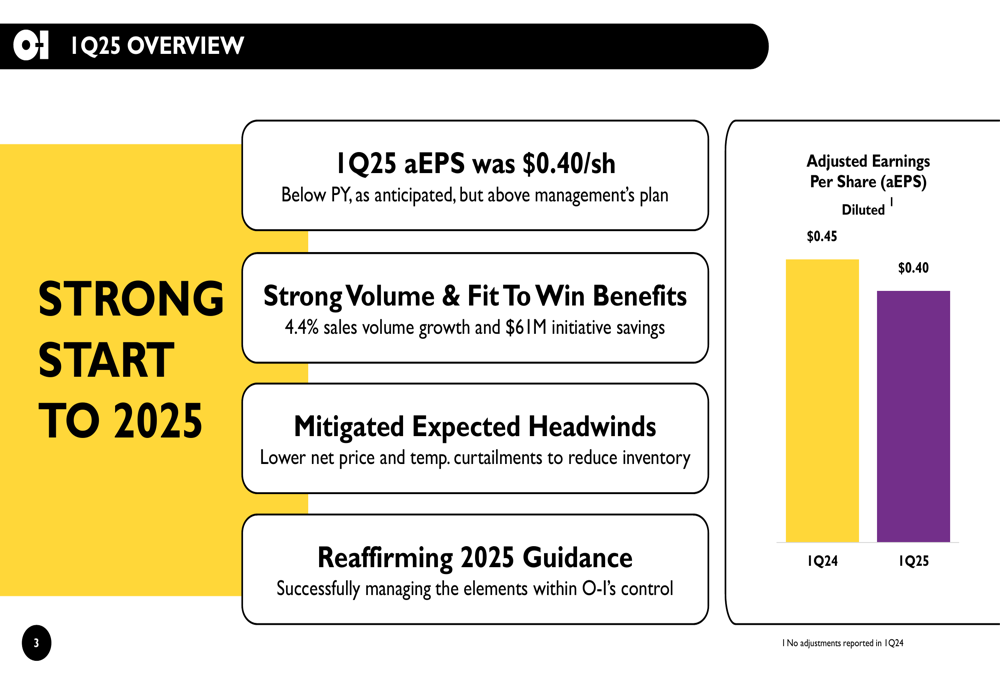 O-I 1Q25 OVERVIEW

STRONG START TO 2025

1Q25 aEPS was $0.40/sh
Below PY, as anticipated, but above management's plan

Strong Volume & Fit To Win Benefits
4.4% sales volume growth and $61M initiative savings

Mitigated Expected Headwinds
Lower net price and temp. curtailments to reduce inventory

Reaffirming 2025 Guidance
Successfully managing the elements within O-I's control

Adjusted Earnings Per Share (aEPS)
Diluted $^1$

$0.45
$0.40
1Q24
1Q25

3

1 No adjustments reported in 1Q24